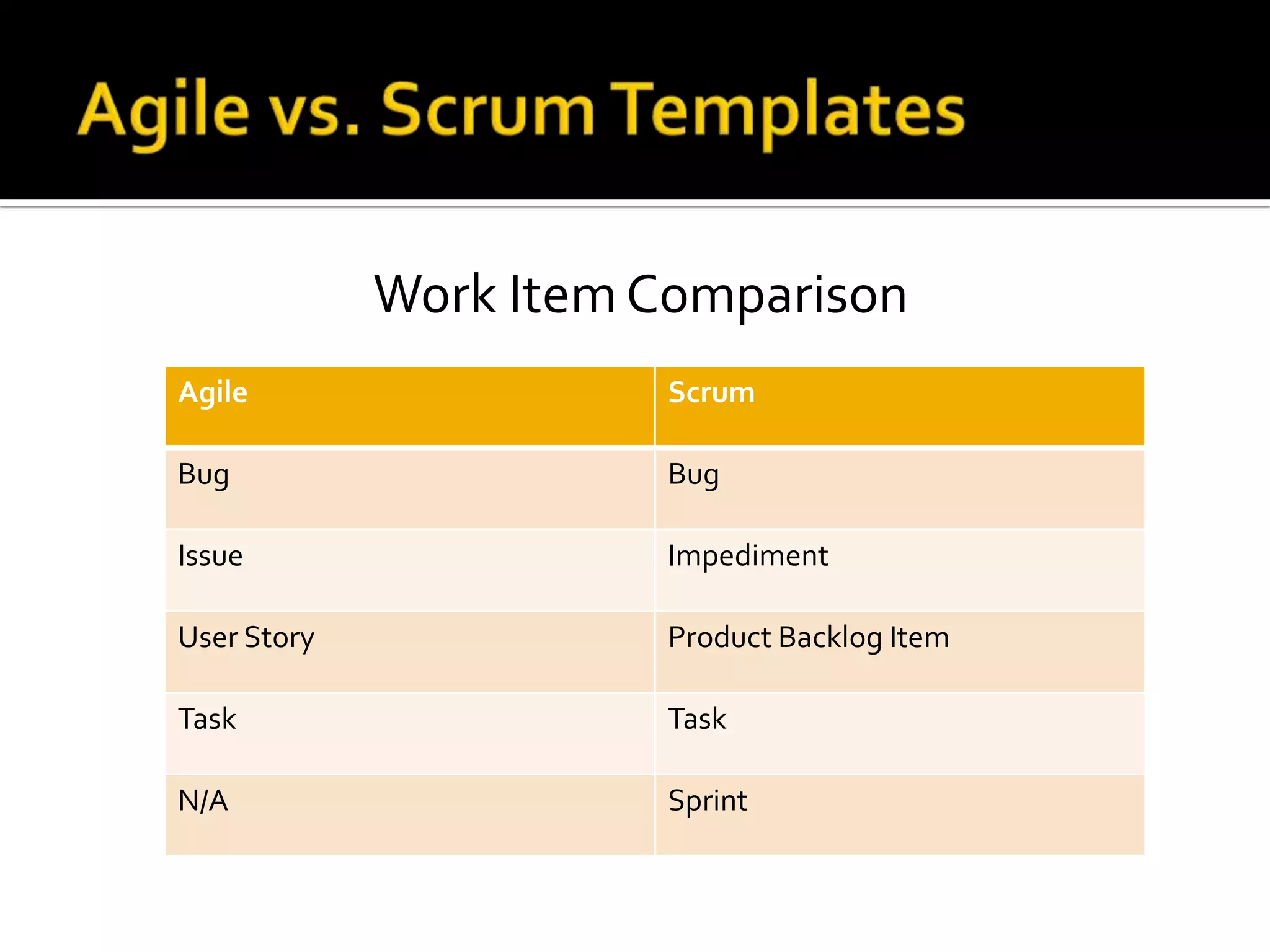 Agile vs. Scrum Templates

Work Item Comparison

| Agile | Scrum |
|---|---|
| Bug | Bug |
| Issue | Impediment |
| User Story | Product Backlog Item |
| Task | Task |
| N/A | Sprint |